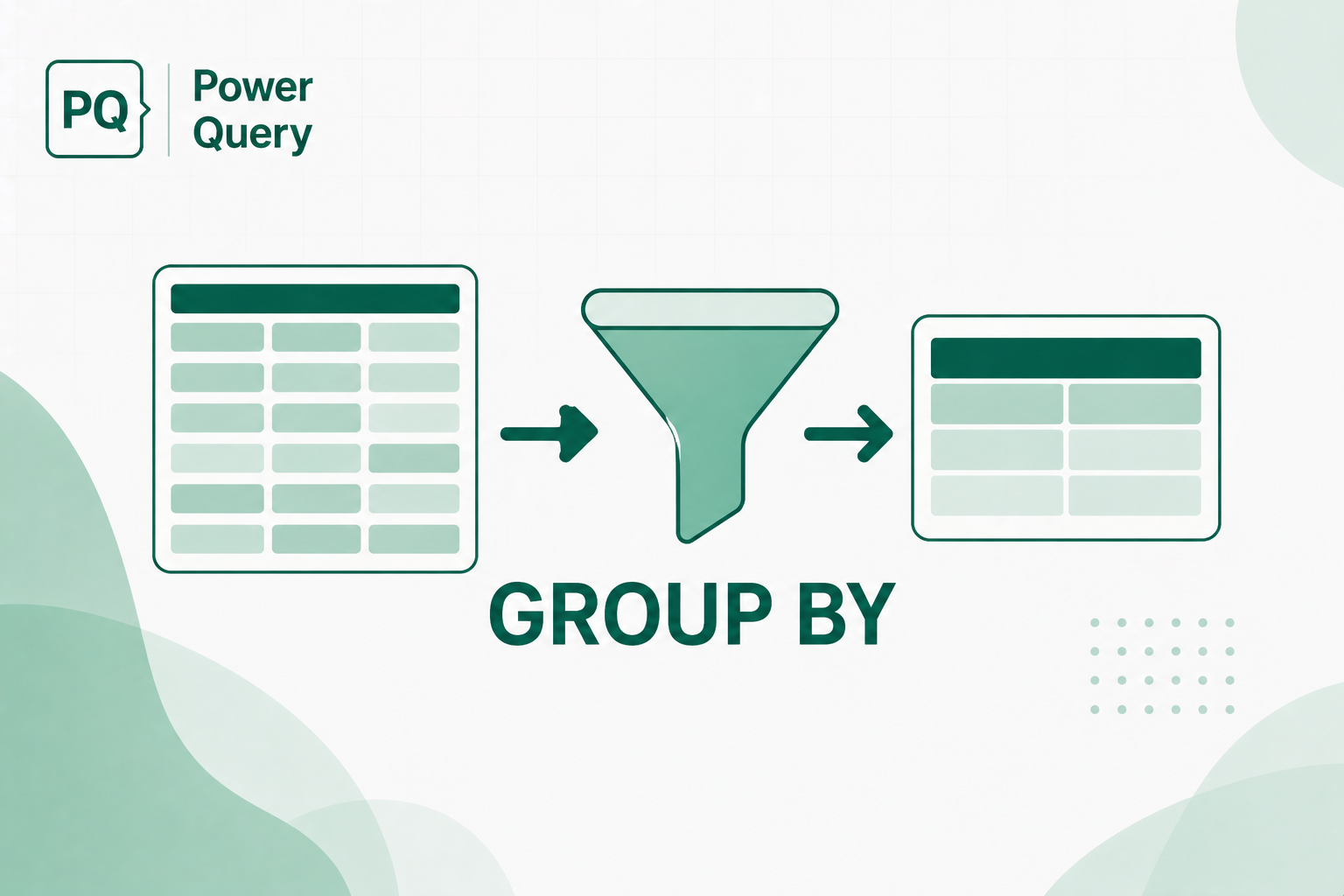 PQ

Power Query

GROUP BY